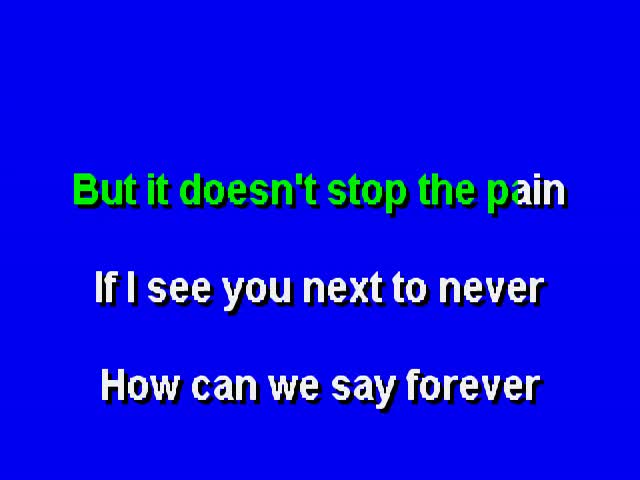 But it doesn't stop the pain

If I see you next to never

How can we say forever